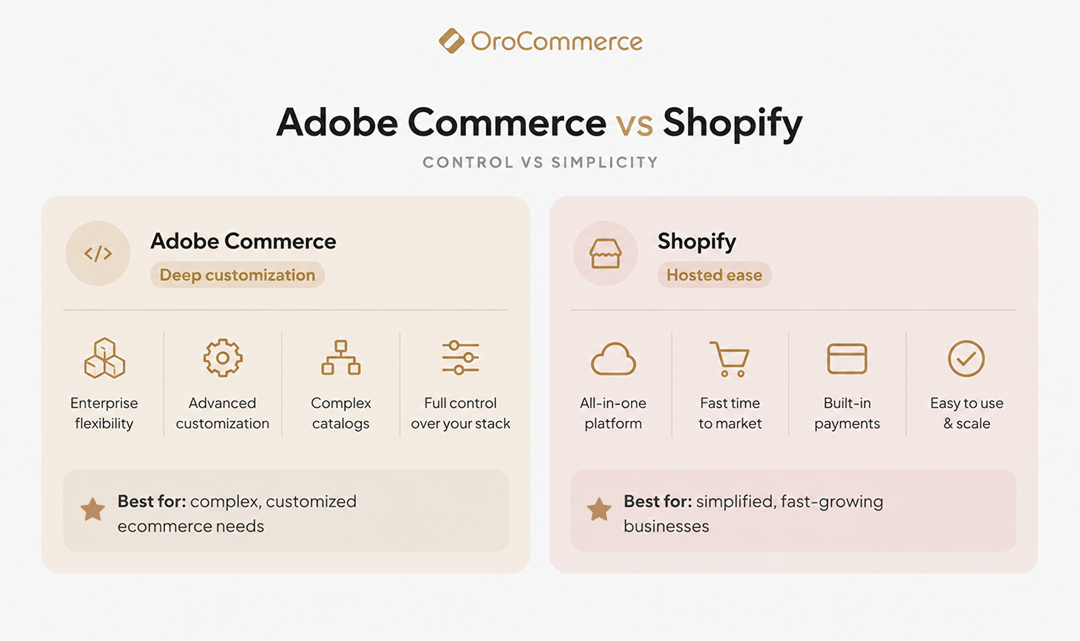 OroCommerce

Adobe Commerce vs Shopify

CONTROL VS SIMPLICITY

Adobe Commerce
Deep customization

Enterprise flexibility

Advanced customization

Complex catalogs

Full control over your stack

Best for: complex, customized ecommerce needs

Shopify
Hosted ease

All-in-one platform

Fast time to market

Built-in payments

Easy to use & scale

Best for: simplified, fast-growing businesses